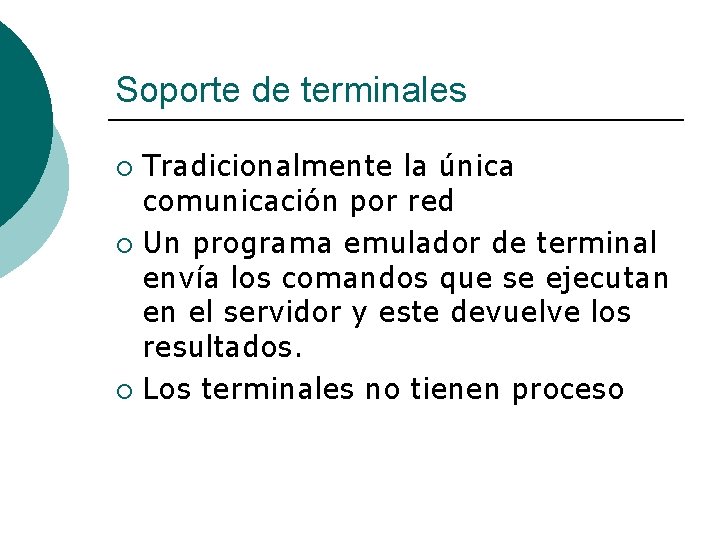 Soporte de terminales

○ Tradicionalmente la única comunicación por red

○ Un programa emulador de terminal envía los comandos que se ejecutan en el servidor y este devuelve los resultados.

○ Los terminales no tienen proceso